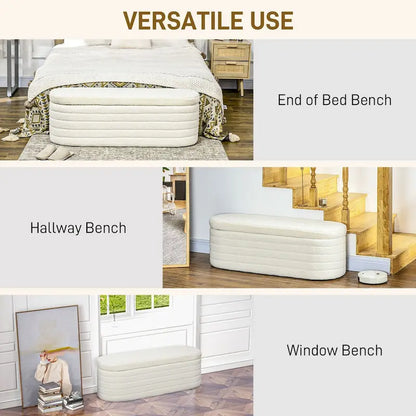 VERSATILE USE

End of Bed Bench

Hallway Bench

Window Bench